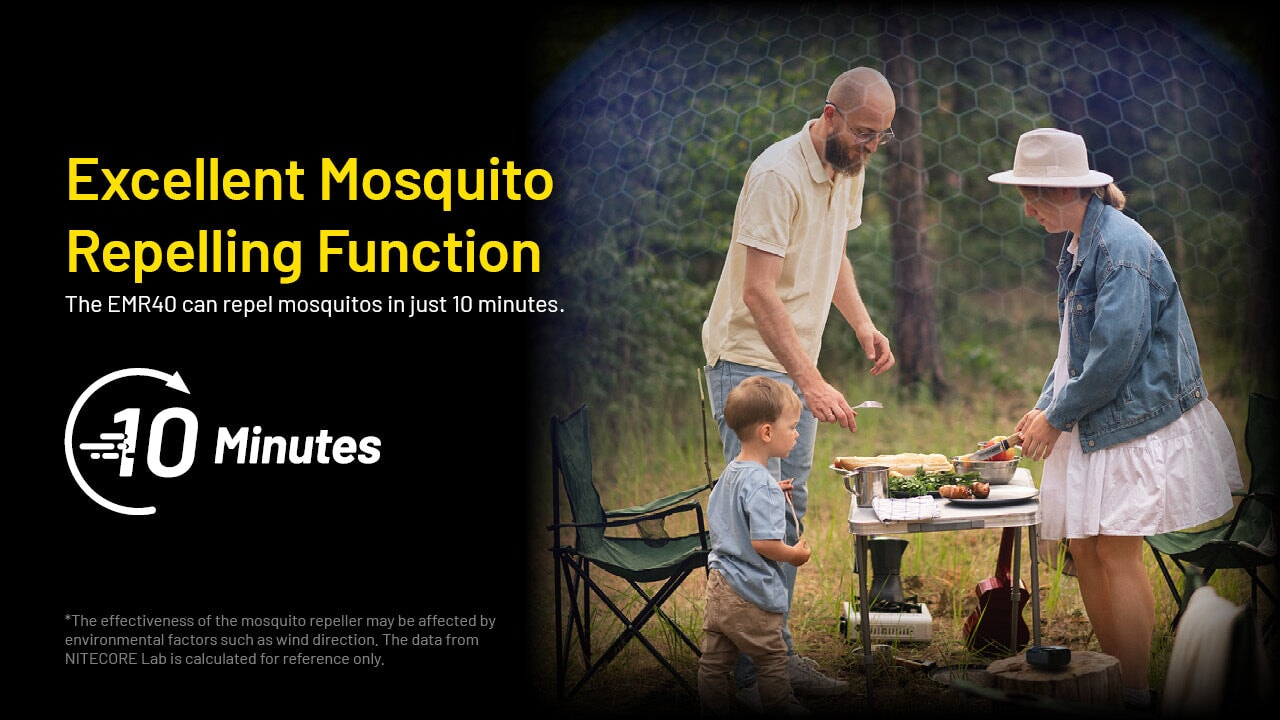 Excellent Mosquito Repelling Function

The EMR40 can repel mosquitos in just 10 minutes.

10 Minutes

*The effectiveness of the mosquito repeller may be affected by environmental factors such as wind direction. The data from NITECORE Lab is calculated for reference only.